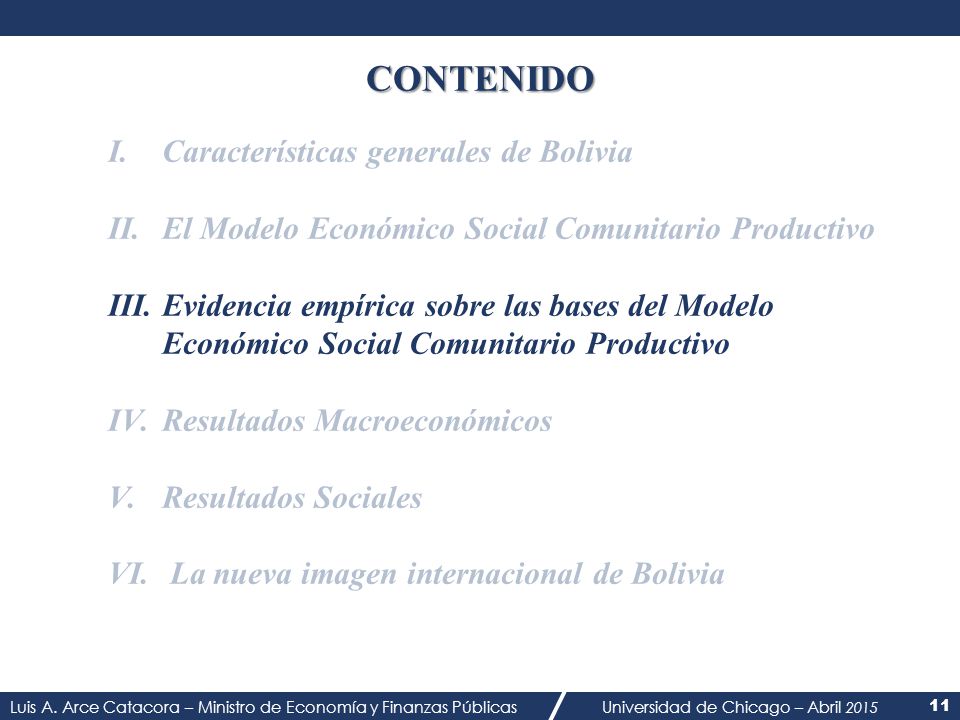 CONTENIDO

I. Características generales de Bolivia

II. El Modelo Económico Social Comunitario Productivo

III. Evidencia empírica sobre las bases del Modelo Económico Social Comunitario Productivo

IV. Resultados Macroeconómicos

V. Resultados Sociales

VI. La nueva imagen internacional de Bolivia

Luis A. Arce Catacora – Ministro de Economía y Finanzas Públicas

Universidad de Chicago – Abril 2015

11